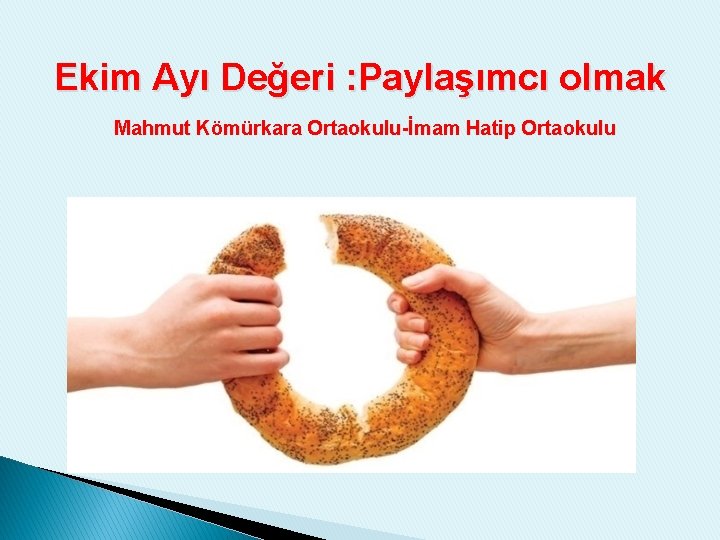 Ekim Ayı Değeri :Paylaşımcı olmak

Mahmut Kömürkara Ortaokulu-İmam Hatip Ortaokulu